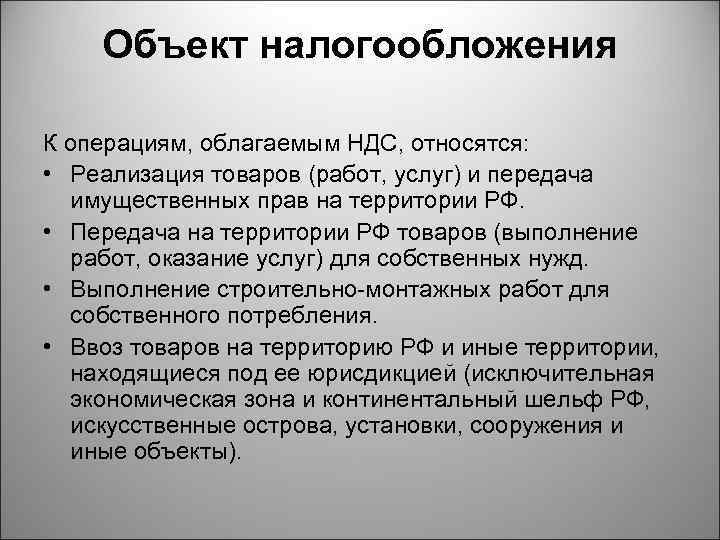 Объект налогообложения

К операциям, облагаемым НДС, относятся:

• Реализация товаров (работ, услуг) и передача имущественных прав на территории РФ.
• Передача на территории РФ товаров (выполнение работ, оказание услуг) для собственных нужд.
• Выполнение строительно-монтажных работ для собственного потребления.
• Ввоз товаров на территорию РФ и иные территории, находящиеся под ее юрисдикцией (исключительная экономическая зона и континентальный шельф РФ, искусственные острова, установки, сооружения и иные объекты).